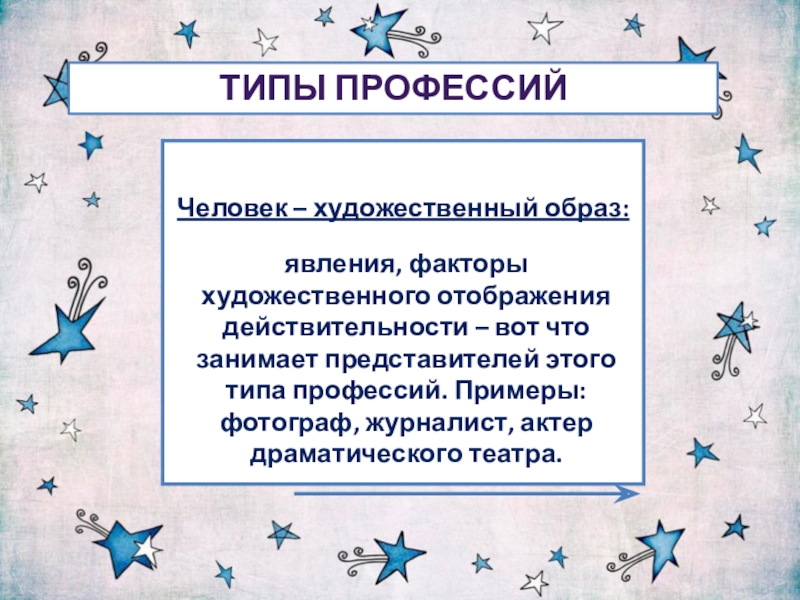 ТИПЫ ПРОФЕССИЙ

Человек – художественный образ:

явления, факторы художественного отображения действительности – вот что занимает представителей этого типа профессий. Примеры: фотограф, журналист, актер драматического театра.